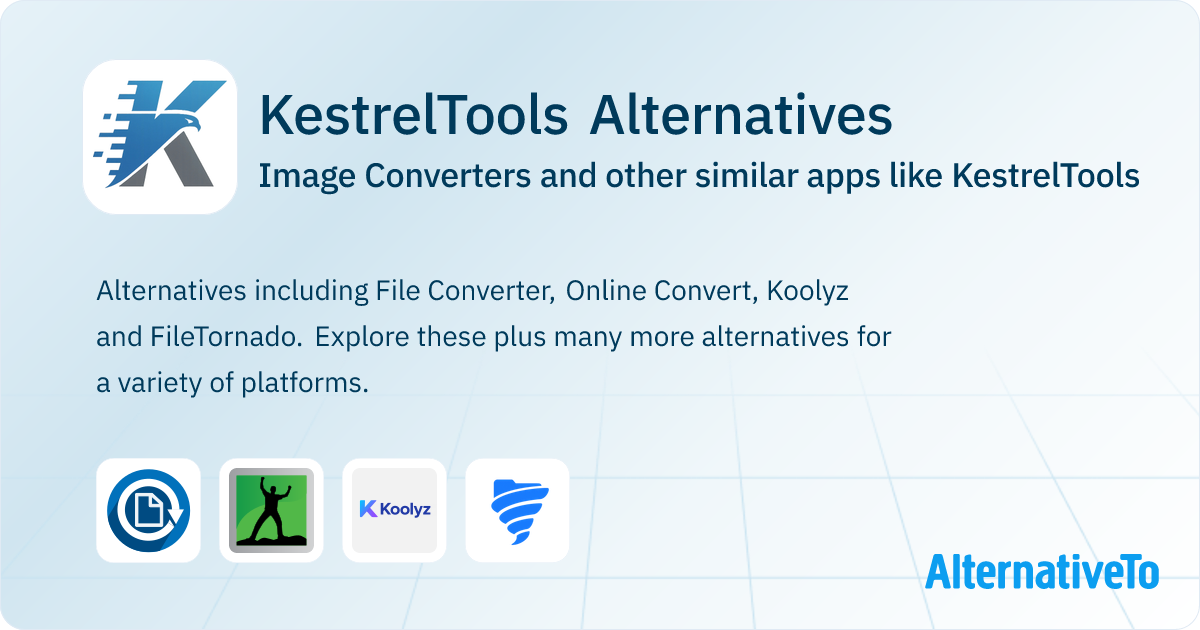 KestrelTools Alternatives

Image Converters and other similar apps like KestrelTools

Alternatives including File Converter, Online Convert, Koolyz and FileTornado. Explore these plus many more alternatives for a variety of platforms.

Koolyz

AlternativeTo